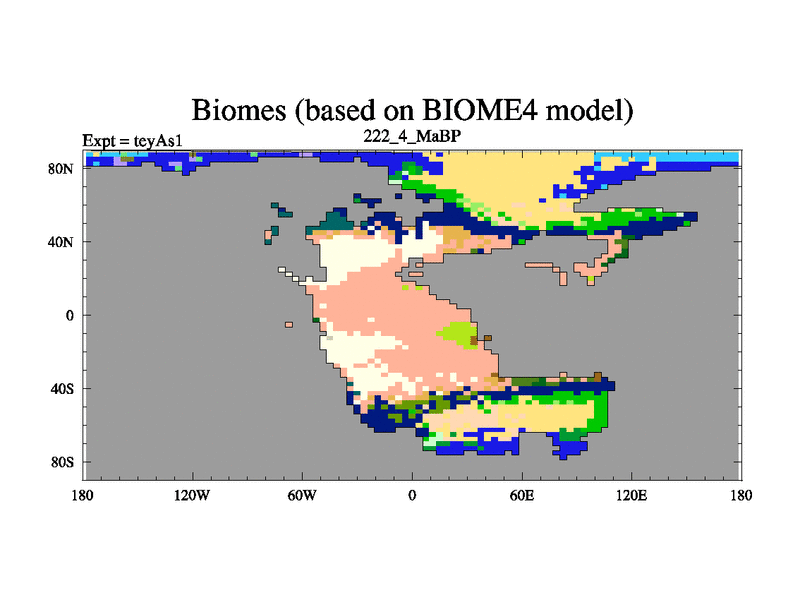 Biomes (based on BIOME4 model)

Expt = teyAs1

222_4_MaBP

80N
40N
0
40S
80S

180
120W
60W
0
60E
120E
180